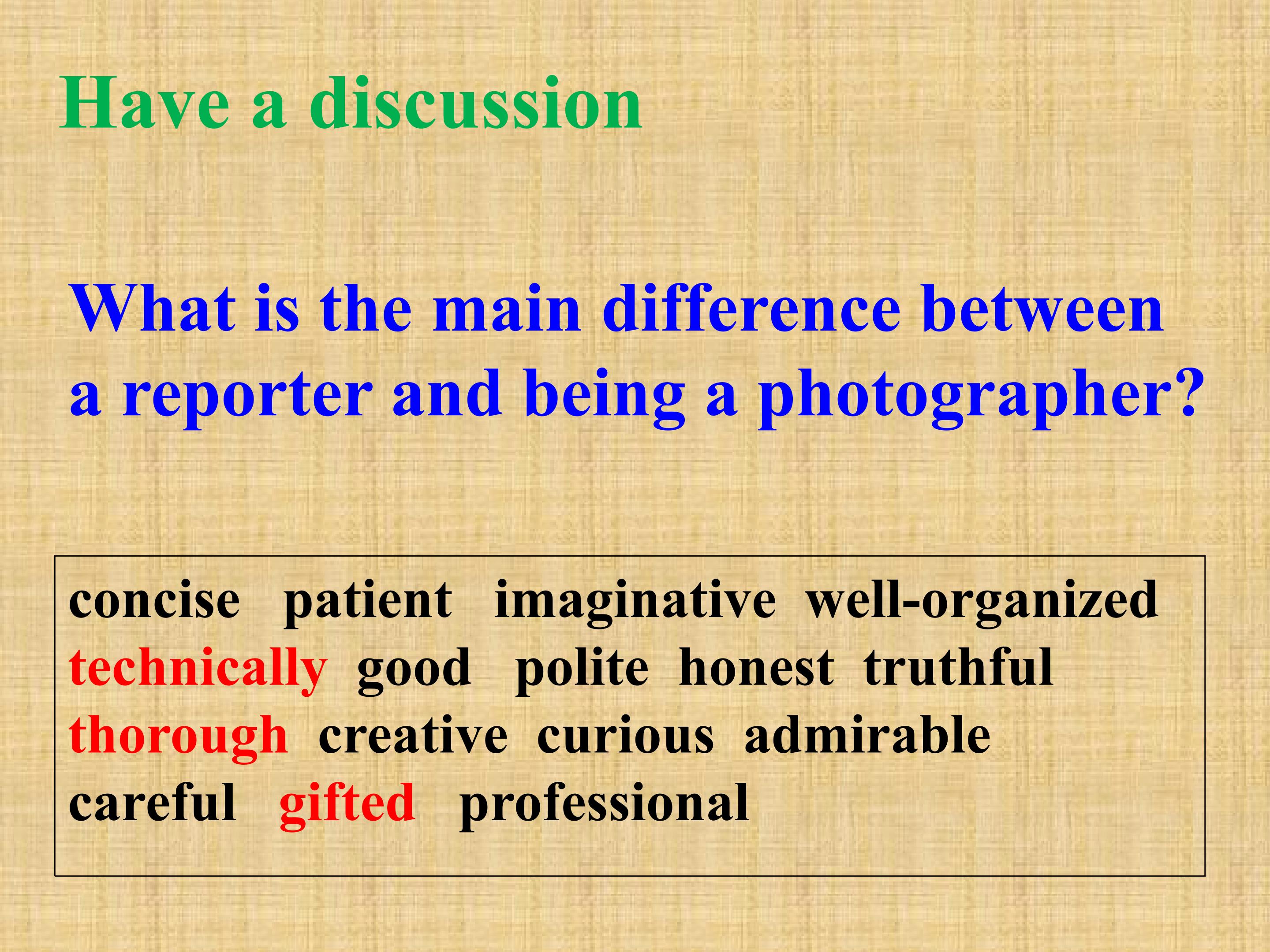 Have a discussion

What is the main difference between a reporter and being a photographer?

concise patient imaginative well-organized
technically good polite honest truthful
thorough creative curious admirable
careful gifted professional